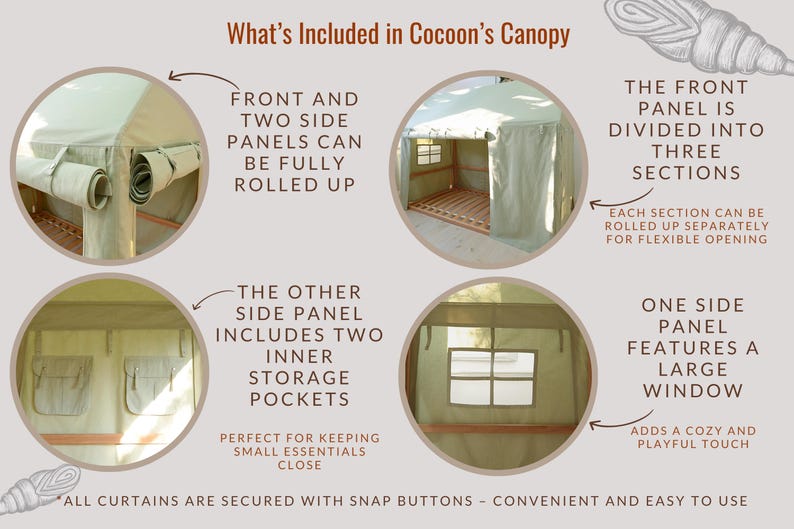 What's Included in Cocoon's Canopy

FRONT AND TWO SIDE PANELS CAN BE FULLY ROLLED UP

THE FRONT PANEL IS DIVIDED INTO THREE SECTIONS

EACH SECTION CAN BE ROLLED UP SEPARATELY FOR FLEXIBLE OPENING

THE OTHER SIDE PANEL INCLUDES TWO INNER STORAGE POCKETS

PERFECT FOR KEEPING SMALL ESSENTIALS CLOSE

ONE SIDE PANEL FEATURES A LARGE WINDOW

ADDS A COZY AND PLAYFUL TOUCH

*ALL CURTAINS ARE SECURED WITH SNAP BUTTONS – CONVENIENT AND EASY TO USE